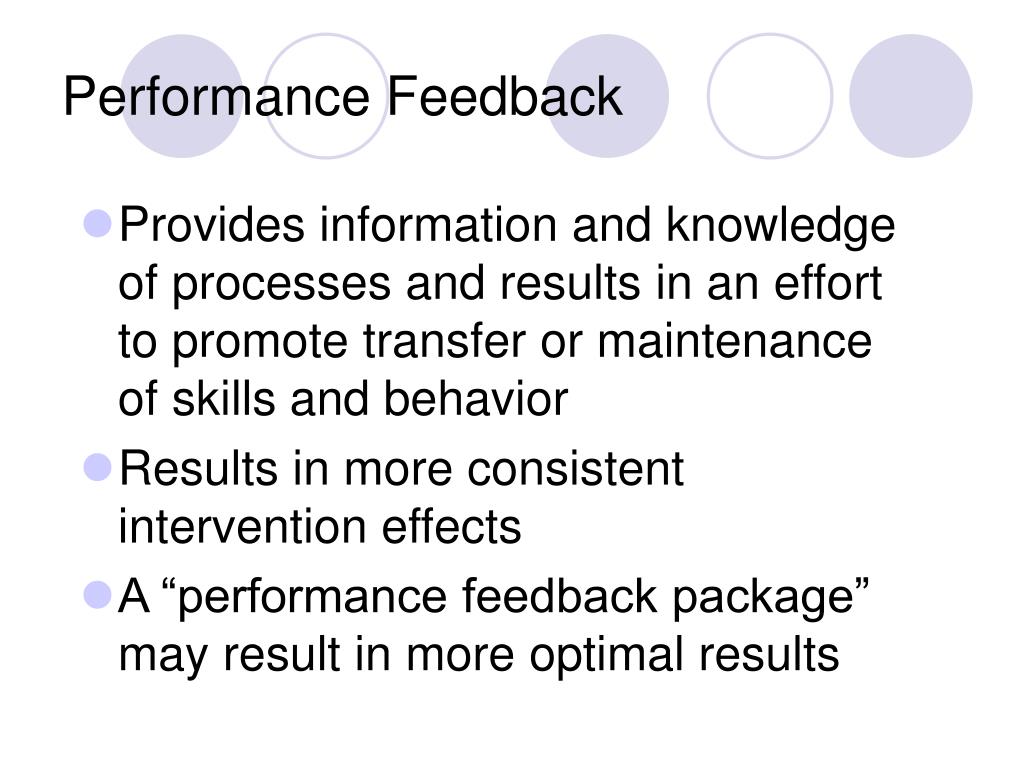 Performance Feedback

Provides information and knowledge of processes and results in an effort to promote transfer or maintenance of skills and behavior

Results in more consistent intervention effects

A “performance feedback package” may result in more optimal results